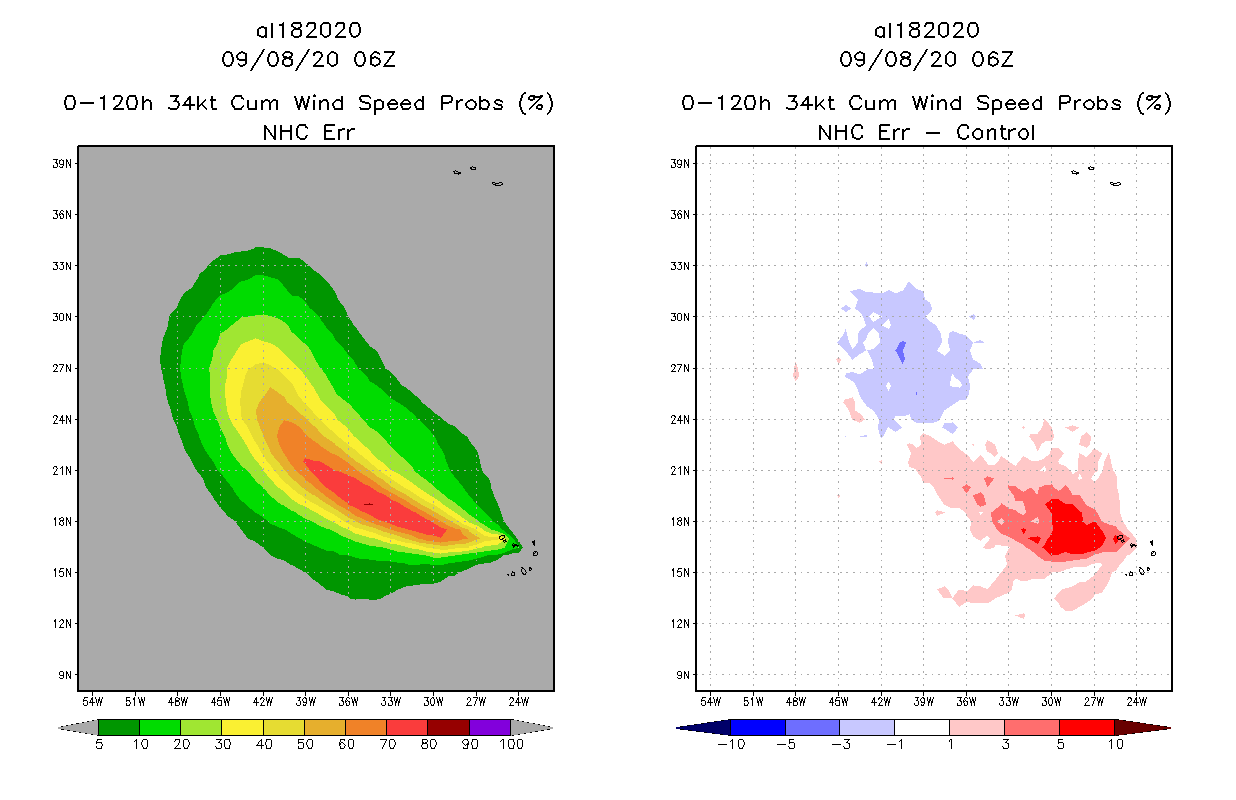 al182020
09/08/20 06Z
0-120h 34kt Cum Wind Speed Probs (%)
NHC Err

39N
36N
33N
30N
27N
24N
21N
18N
15N
12N
9N

54W 51W 48W 45W 42W 39W 36W 33W 30W 27W 24W

5 10 20 30 40 50 60 70 80 90 100

al182020
09/08/20 06Z
0-120h 34kt Cum Wind Speed Probs (%)
NHC Err - Control

39N
36N
33N
30N
27N
24N
21N
18N
15N
12N
9N

54W 51W 48W 45W 42W 39W 36W 33W 30W 27W 24W

-10 -5 -3 -1 1 3 5 10